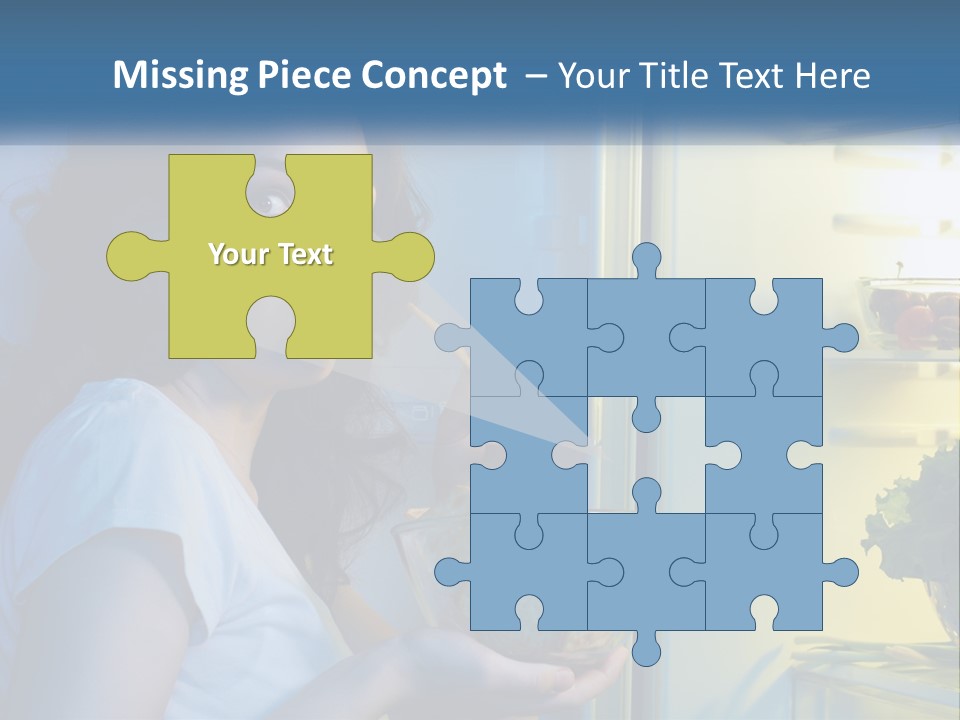 Missing Piece Concept – Your Title Text Here

Your Text